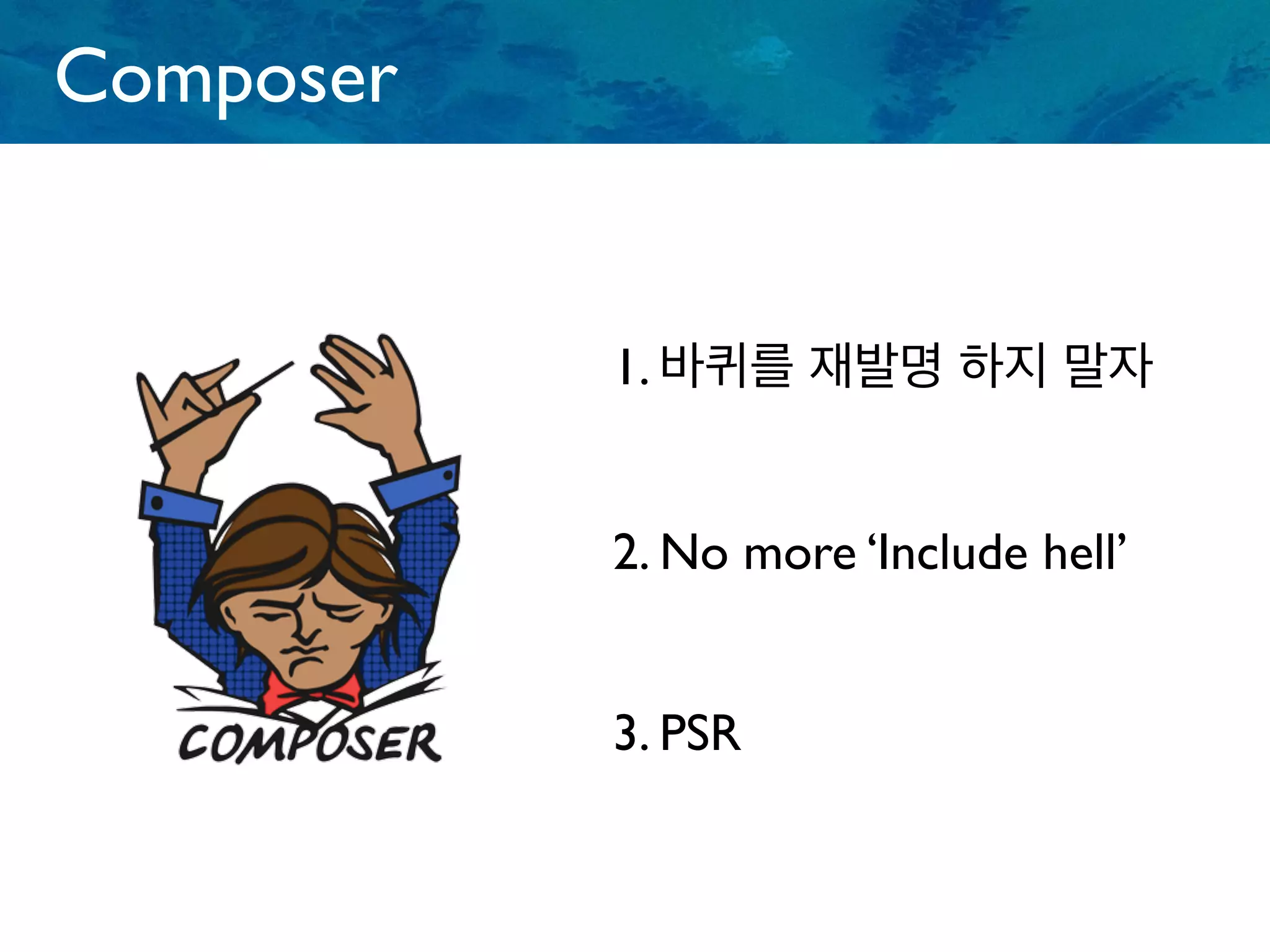 Composer

COMPOSER

1. 바퀴를 재발명 하지 말자

2. No more ‘Include hell’

3. PSR